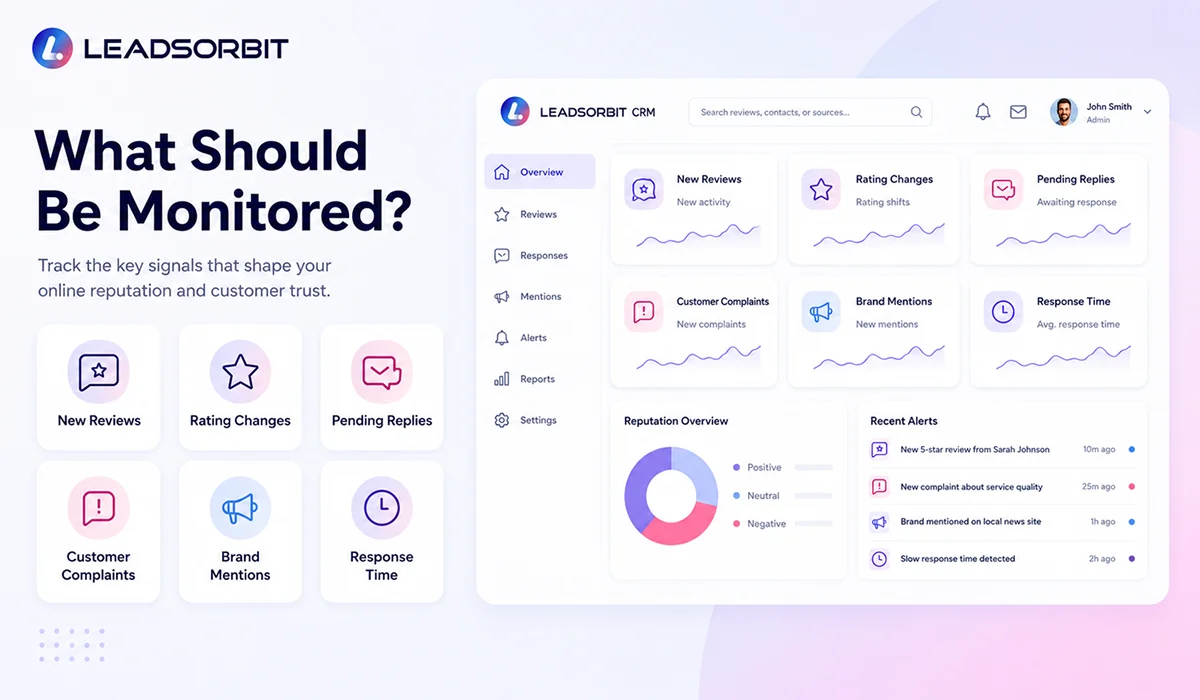 LEADSORBIT

What Should Be Monitored?

Track the key signals that shape your online reputation and customer trust.

New Reviews

Rating Changes

Pending Replies

Customer Complaints

Brand Mentions

Response Time

LEADSORBIT CRM

Search reviews, contacts, or sources...

John Smith
Admin

Overview
Reviews
Responses
Mentions
Alerts
Reports
Settings

New Reviews
New activity

Rating Changes
Rating shifts

Pending Replies
Awaiting response

Customer Complaints
New complaints

Brand Mentions
New mentions

Response Time
Avg. response time

Reputation Overview

Positive
Neutral
Negative

Recent Alerts

New 5-star review from Sarah Johnson 10m ago
New complaint about service quality 25m ago
Brand mentioned on local news site 1h ago
Slow response time detected 2h ago